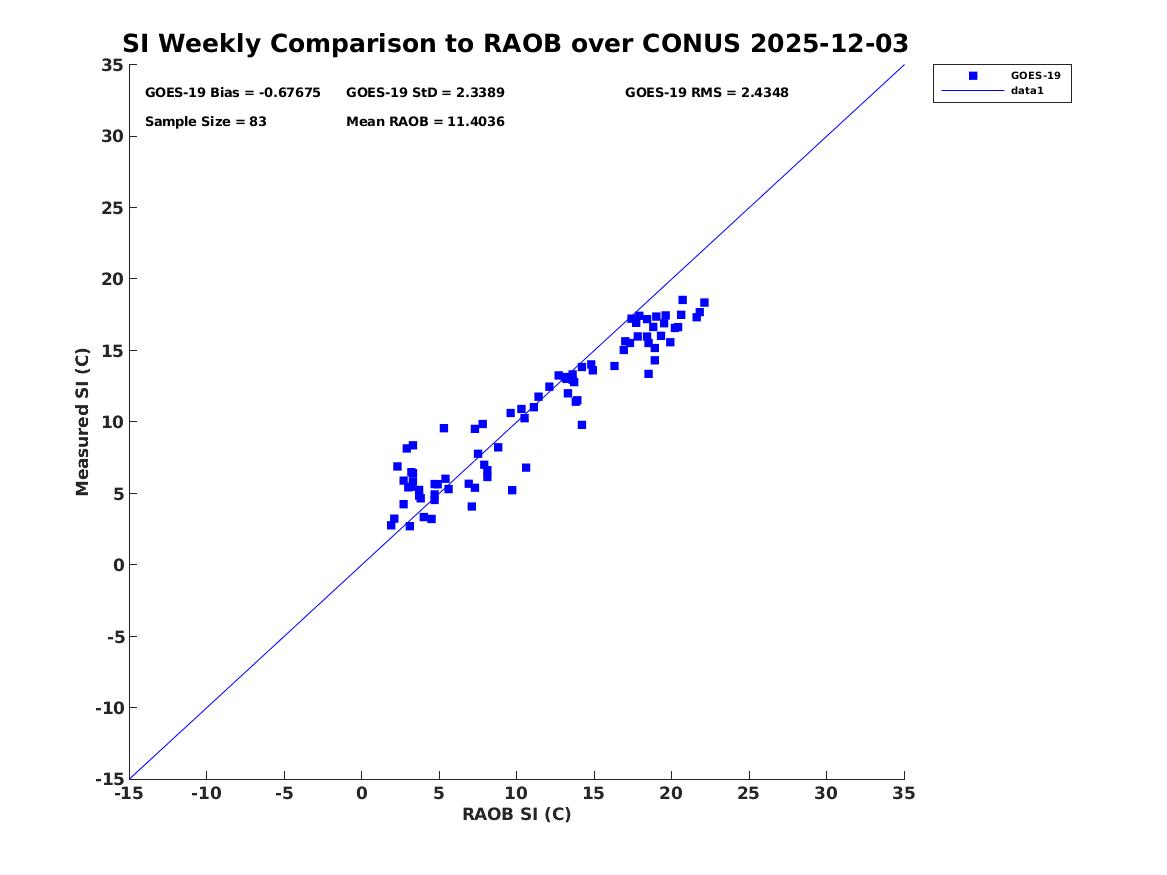 SI Weekly Comparison to RAOB over CONUS 2025-12-03

GOES-19 Bias = -0.67675
GOES-19 StD = 2.3389
GOES-19 RMS = 2.4348
Sample Size = 83
Mean RAOB = 11.4036

GOES-19
data1

Measured SI (C)
35
30
25
20
15
10
5
0
-5
-10
-15

-15
-10
-5
0
5
10
15
20
25
30
35
RAOB SI (C)